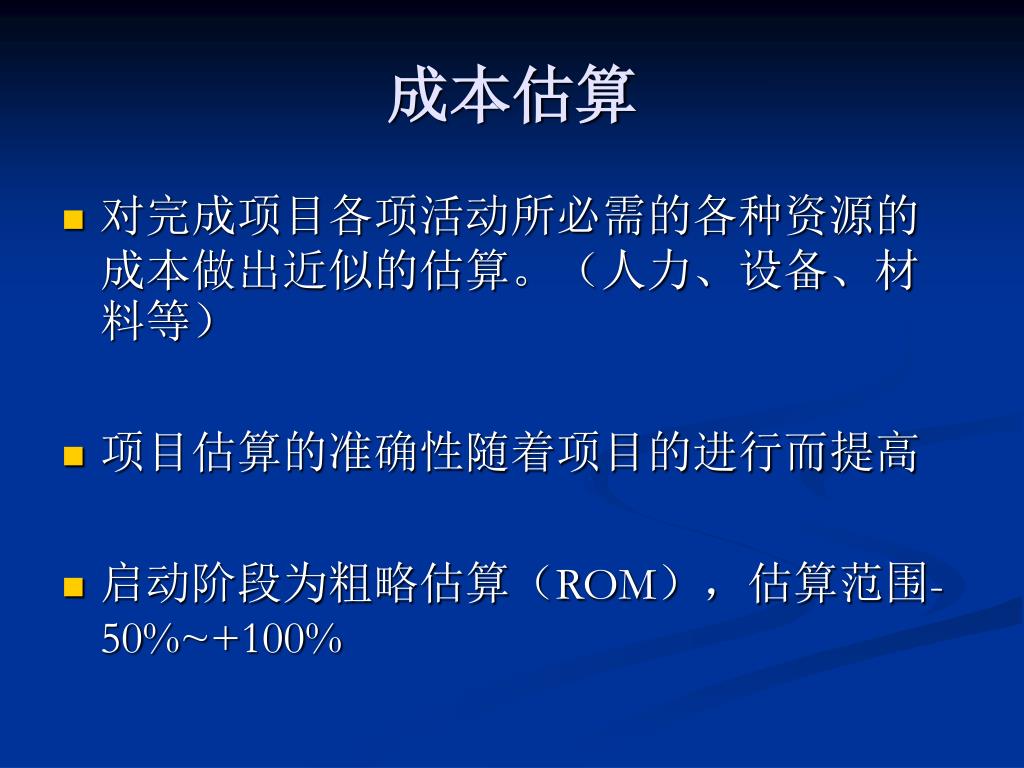 成本估算

对完成项目各项活动所必需的各种资源的成本做出近似的估算。（人力、设备、材料等）

项目估算的准确性随着项目的进行而提高

启动阶段为粗略估算（ROM），估算范围-50%~+100%